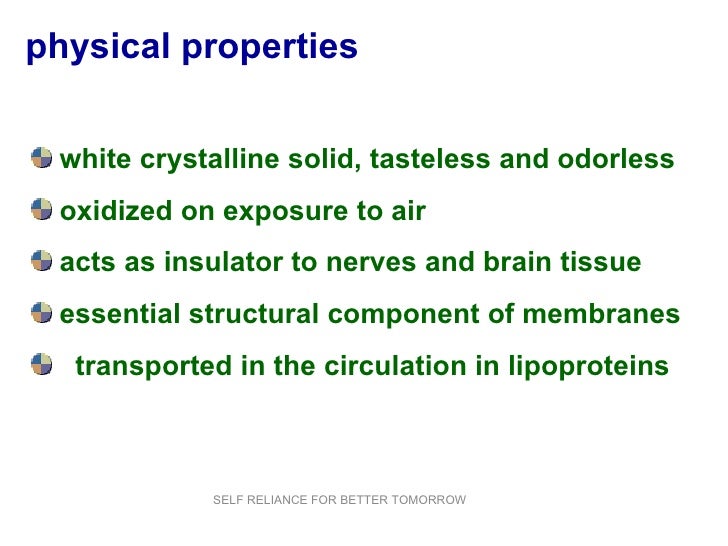 physical properties

white crystalline solid, tasteless and odorless

oxidized on exposure to air

acts as insulator to nerves and brain tissue

essential structural component of membranes

transported in the circulation in lipoproteins

SELF RELIANCE FOR BETTER TOMORROW